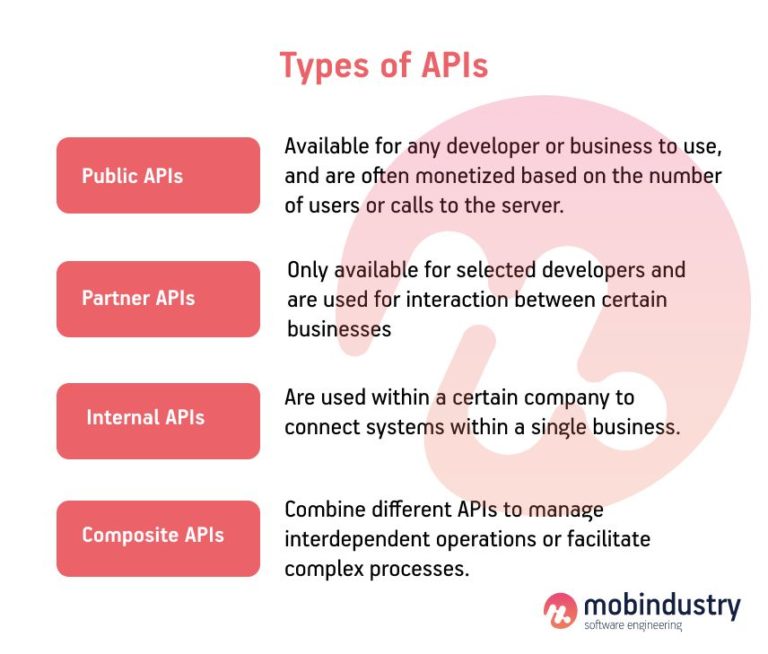 Types of APIs

Public APIs

Available for any developer or business to use, and are often monetized based on the number of users or calls to the server.

Partner APIs

Only available for selected developers and are used for interaction between certain businesses

Internal APIs

Are used within a certain company to connect systems within a single business.

Composite APIs

Combine different APIs to manage interdependent operations or facilitate complex processes.

mobindustry
software engineering